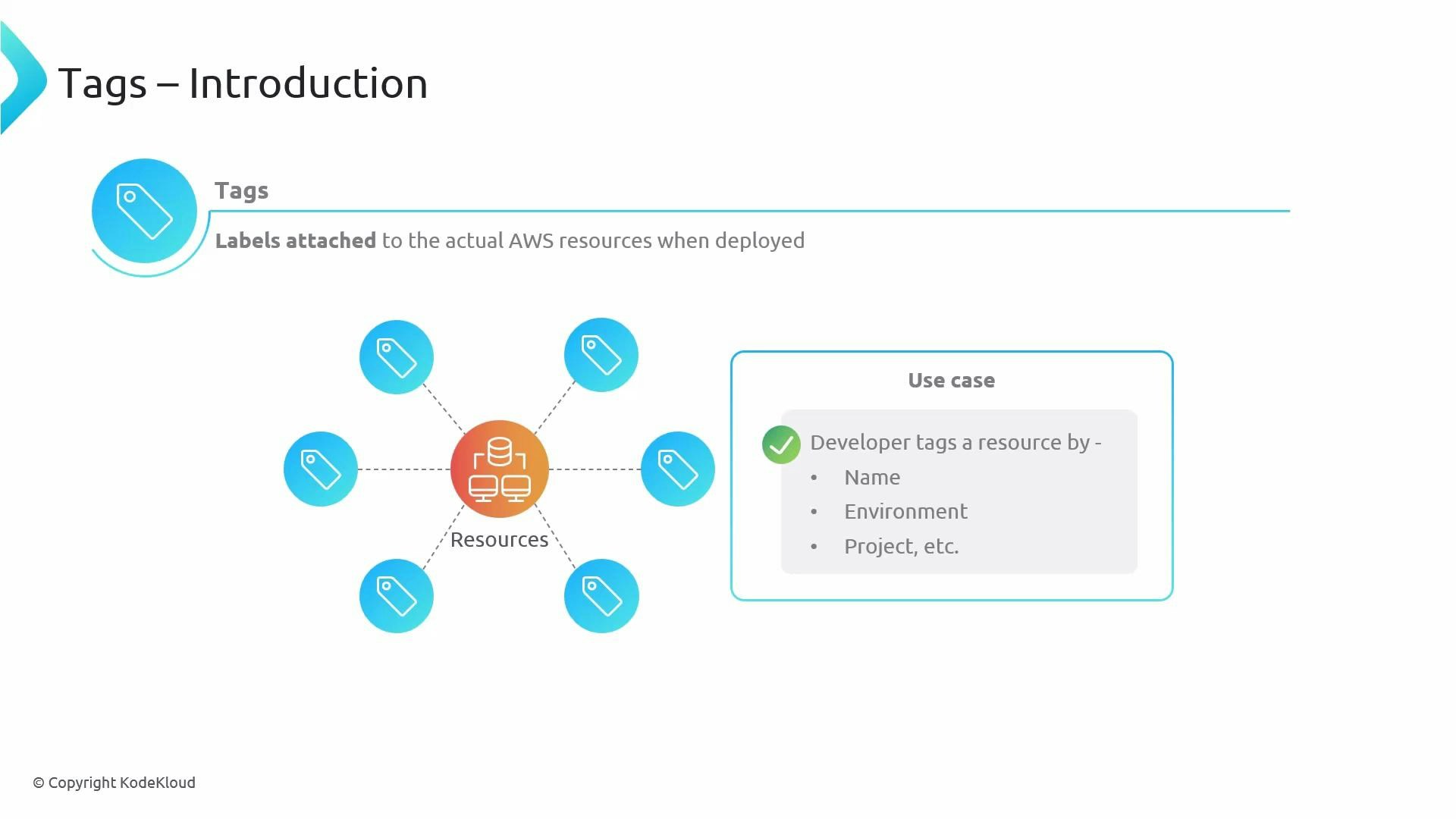 Tags – Introduction

Tags

Labels attached to the actual AWS resources when deployed

Resources

Use case

Developer tags a resource by -
• Name
• Environment
• Project, etc.

© Copyright KodeKloud